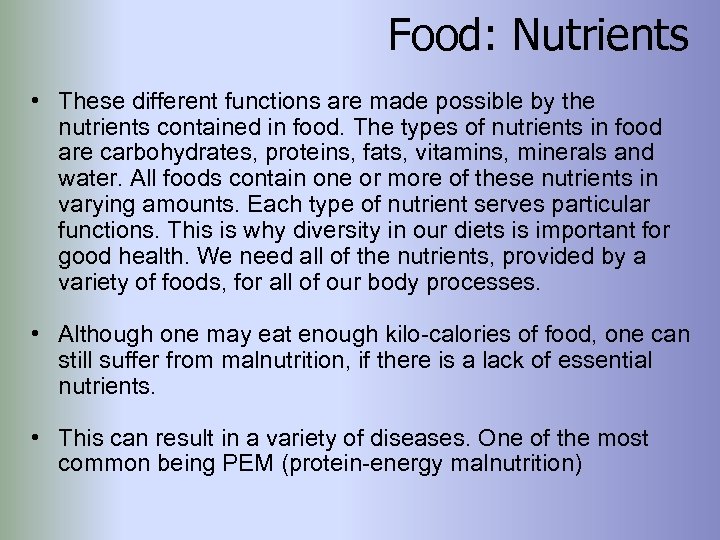 Food: Nutrients

• These different functions are made possible by the nutrients contained in food. The types of nutrients in food are carbohydrates, proteins, fats, vitamins, minerals and water. All foods contain one or more of these nutrients in varying amounts. Each type of nutrient serves particular functions. This is why diversity in our diets is important for good health. We need all of the nutrients, provided by a variety of foods, for all of our body processes.

• Although one may eat enough kilo-calories of food, one can still suffer from malnutrition, if there is a lack of essential nutrients.

• This can result in a variety of diseases. One of the most common being PEM (protein-energy malnutrition)